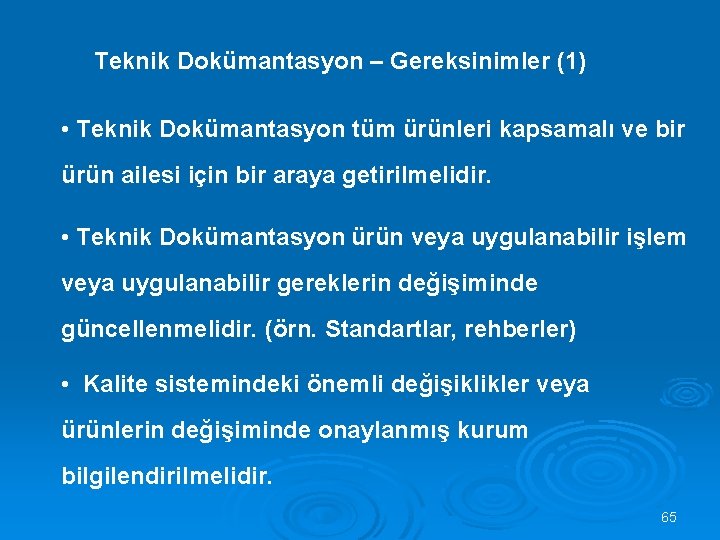 Teknik Dokümantasyon – Gereksinimler (1)

• Teknik Dokümantasyon tüm ürünleri kapsamalı ve bir ürün ailesi için bir araya getirilmelidir.

• Teknik Dokümantasyon ürün veya uygulanabilir işlem veya uygulanabilir gereklerin değişiminde güncellenmelidir. (örn. Standartlar, rehberler)

• Kalite sistemindeki önemli değişiklikler veya ürünlerin değişiminde onaylanmış kurum bilgilendirilmelidir.

65